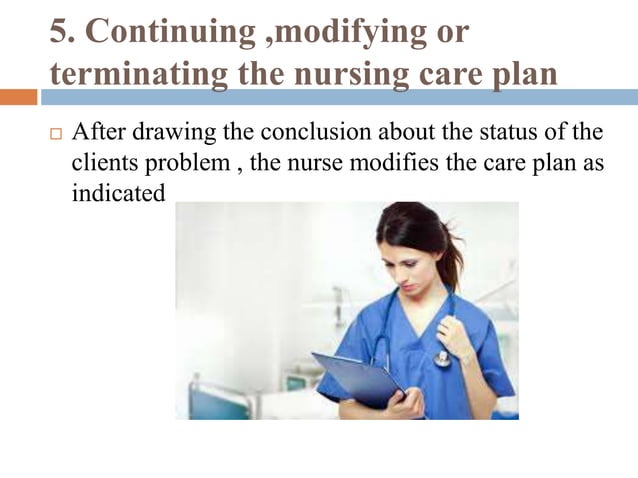 5. Continuing ,modifying or terminating the nursing care plan

□ After drawing the conclusion about the status of the clients problem , the nurse modifies the care plan as indicated